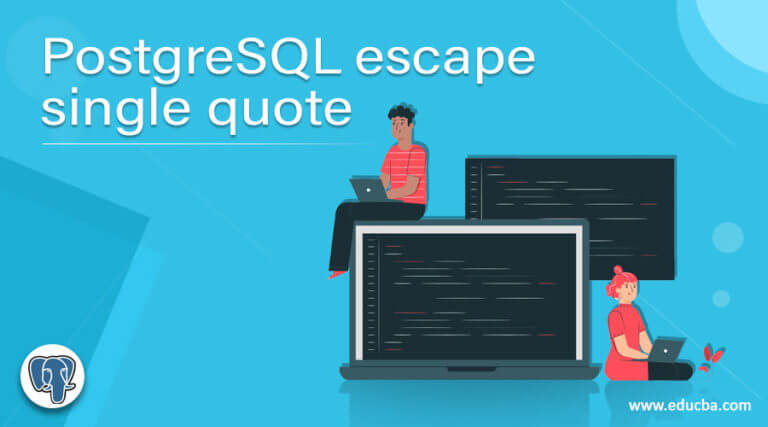 PostgreSQL escape single quote

www.educba.com